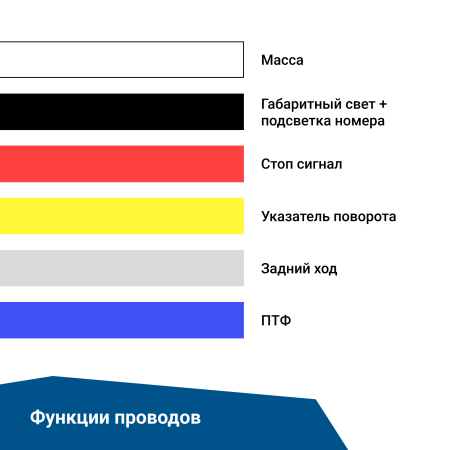 Масса

Габаритный свет + подсветка номера

Стоп сигнал

Указатель поворота

Задний ход

ПТФ

Функции проводов